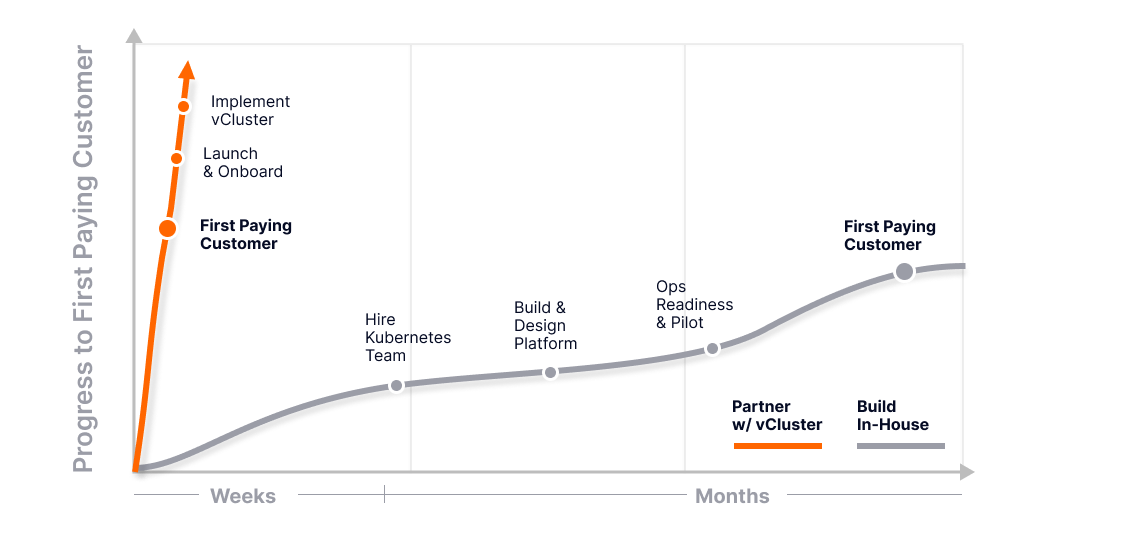 Progress to First Paying Customer

Implement vCluster

Launch & Onboard

First Paying Customer

Hire Kubernetes Team

Build & Design Platform

Ops Readiness & Pilot

First Paying Customer

Partner w/ vCluster

Build In-House

Weeks

Months